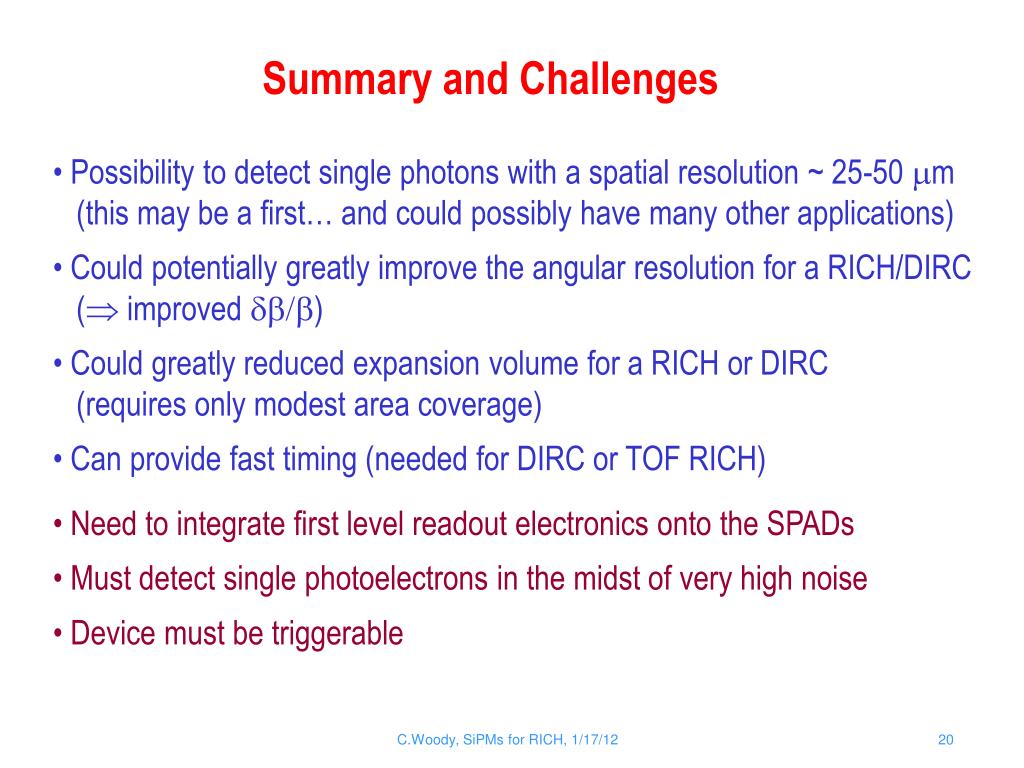 Summary and Challenges

• Possibility to detect single photons with a spatial resolution ~ 25-50 $\mu$m (this may be a first… and could possibly have many other applications)

• Could potentially greatly improve the angular resolution for a RICH/DIRC ($\Rightarrow$ improved $\delta\beta/\beta$)

• Could greatly reduced expansion volume for a RICH or DIRC (requires only modest area coverage)

• Can provide fast timing (needed for DIRC or TOF RICH)

• Need to integrate first level readout electronics onto the SPADs

• Must detect single photoelectrons in the midst of very high noise

• Device must be triggerable

C.Woody, SiPMs for RICH, 1/17/12

20